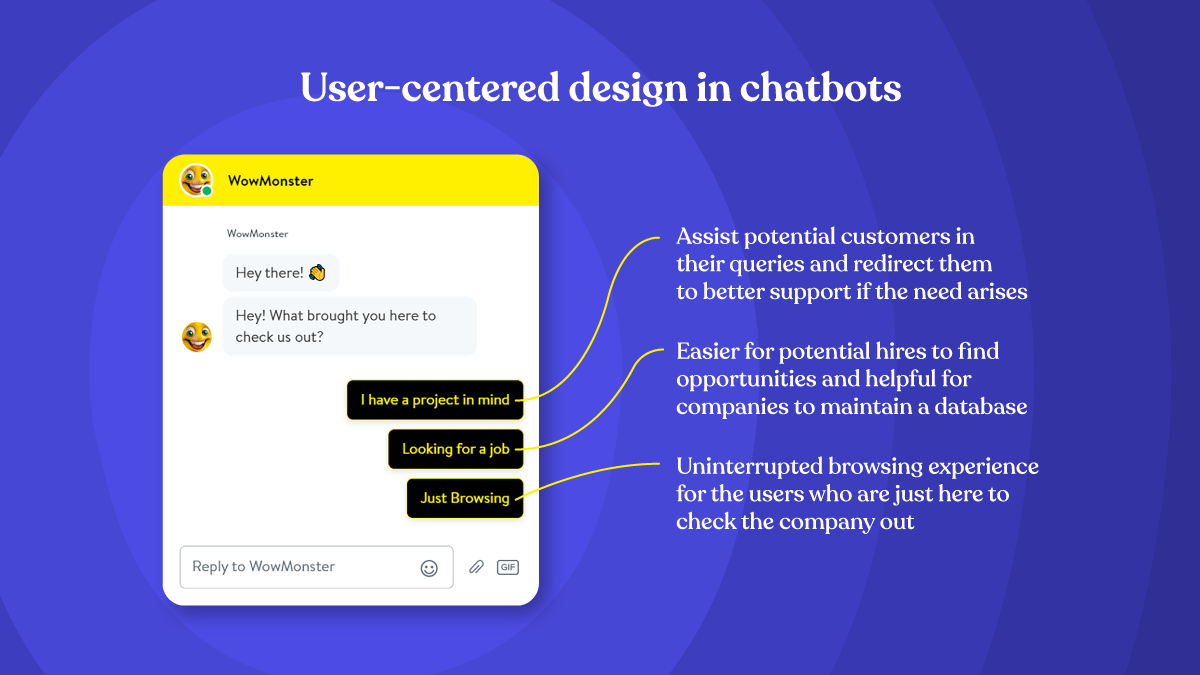 User-centered design in chatbots

WowMonster

WowMonster

Hey there! 👋

Hey! What brought you here to check us out?

I have a project in mind

Looking for a job

Just Browsing

Reply to WowMonster

GIF

Assist potential customers in their queries and redirect them to better support if the need arises

Easier for potential hires to find opportunities and helpful for companies to maintain a database

Uninterrupted browsing experience for the users who are just here to check the company out